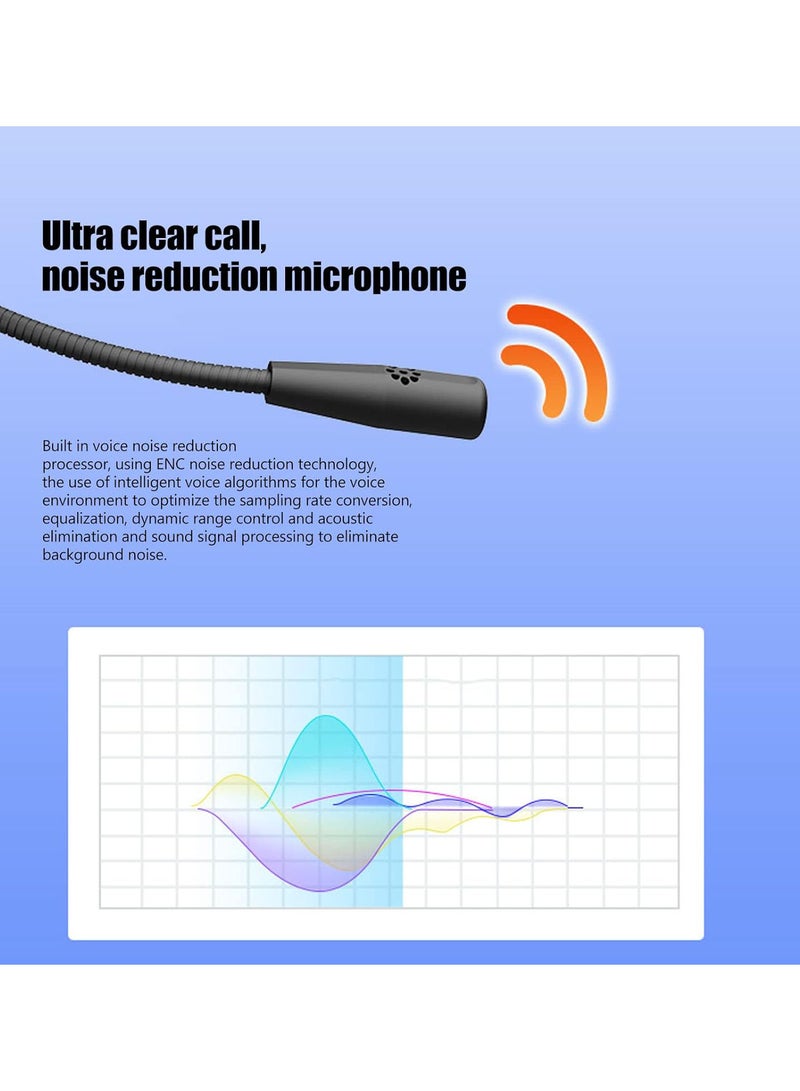 Ultra clear call,
noise reduction microphone

Built in voice noise reduction processor, using ENC noise reduction technology, the use of intelligent voice algorithms for the voice environment to optimize the sampling rate conversion, equalization, dynamic range control and acoustic elimination and sound signal processing to eliminate background noise.